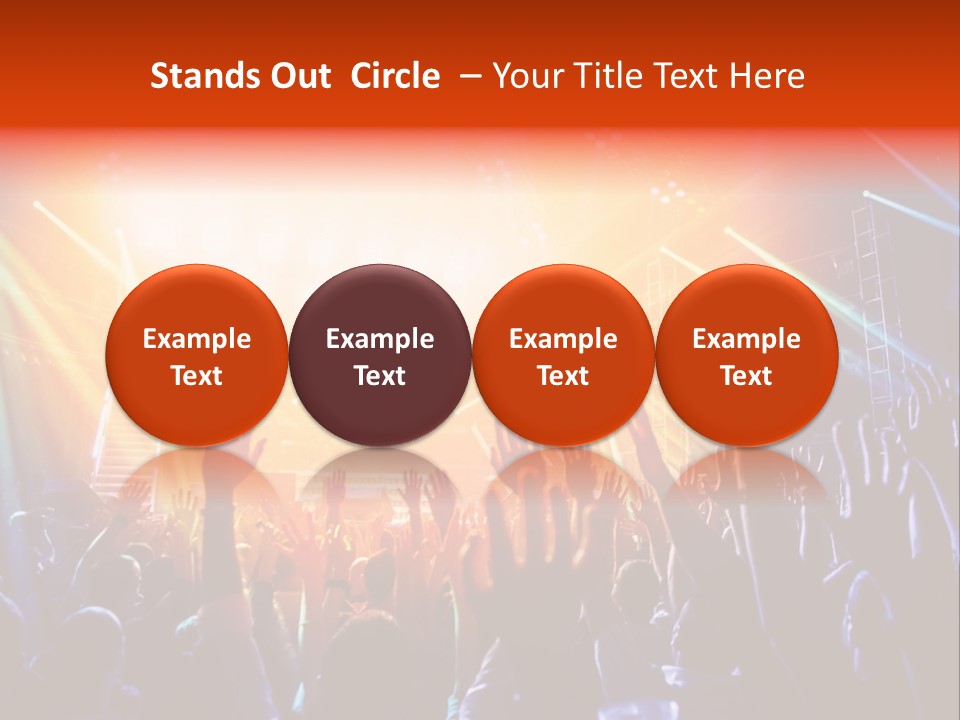 Stands Out Circle – Your Title Text Here

Example Text

Example Text

Example Text

Example Text